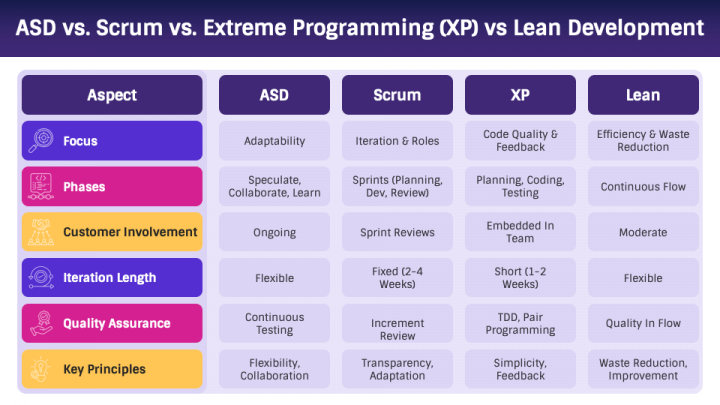 ASD vs. Scrum vs. Extreme Programming (XP) vs Lean Development

| Aspect | ASD | Scrum | XP | Lean |
|---|---|---|---|---|
| Focus | Adaptability | Iteration & Roles | Code Quality & Feedback | Efficiency & Waste Reduction |
| Phases | Speculate, Collaborate, Learn | Sprints (Planning, Dev, Review) | Planning, Coding, Testing | Continuous Flow |
| Customer Involvement | Ongoing | Sprint Reviews | Embedded In Team | Moderate |
| Iteration Length | Flexible | Fixed (2-4 Weeks) | Short (1-2 Weeks) | Flexible |
| Quality Assurance | Continuous Testing | Increment Review | TDD, Pair Programming | Quality In Flow |
| Key Principles | Flexibility, Collaboration | Transparency, Adaptation | Simplicity, Feedback | Waste Reduction, Improvement |